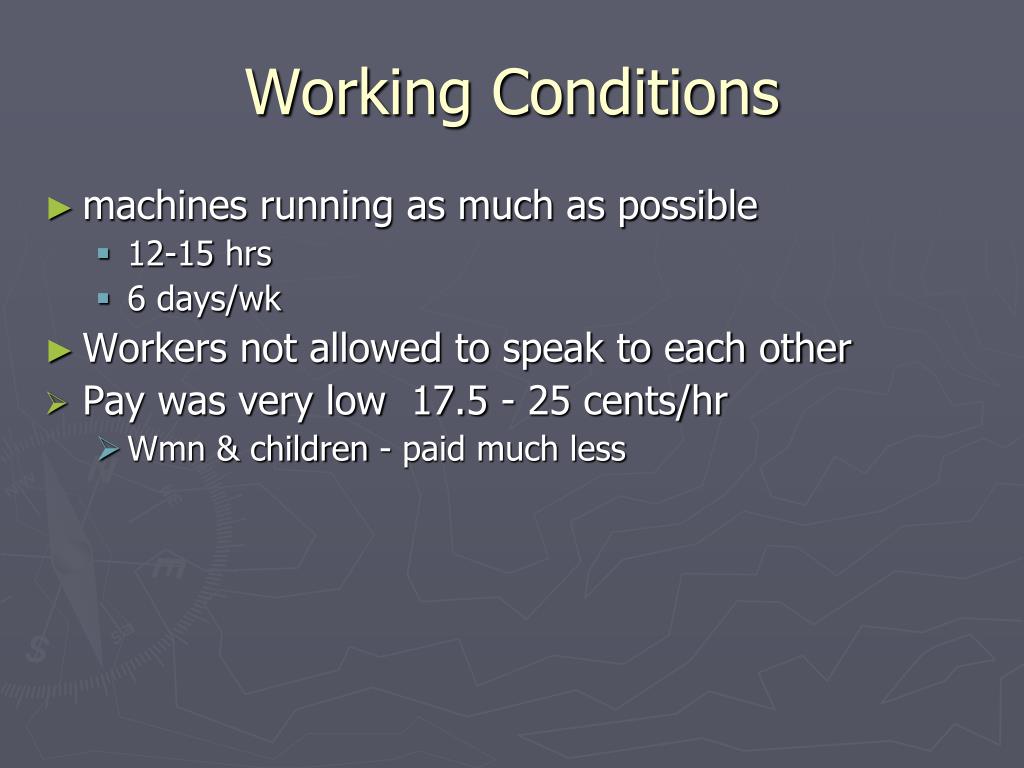 Working Conditions

machines running as much as possible
12-15 hrs
6 days/wk
Workers not allowed to speak to each other
Pay was very low 17.5 - 25 cents/hr
Wmn & children - paid much less